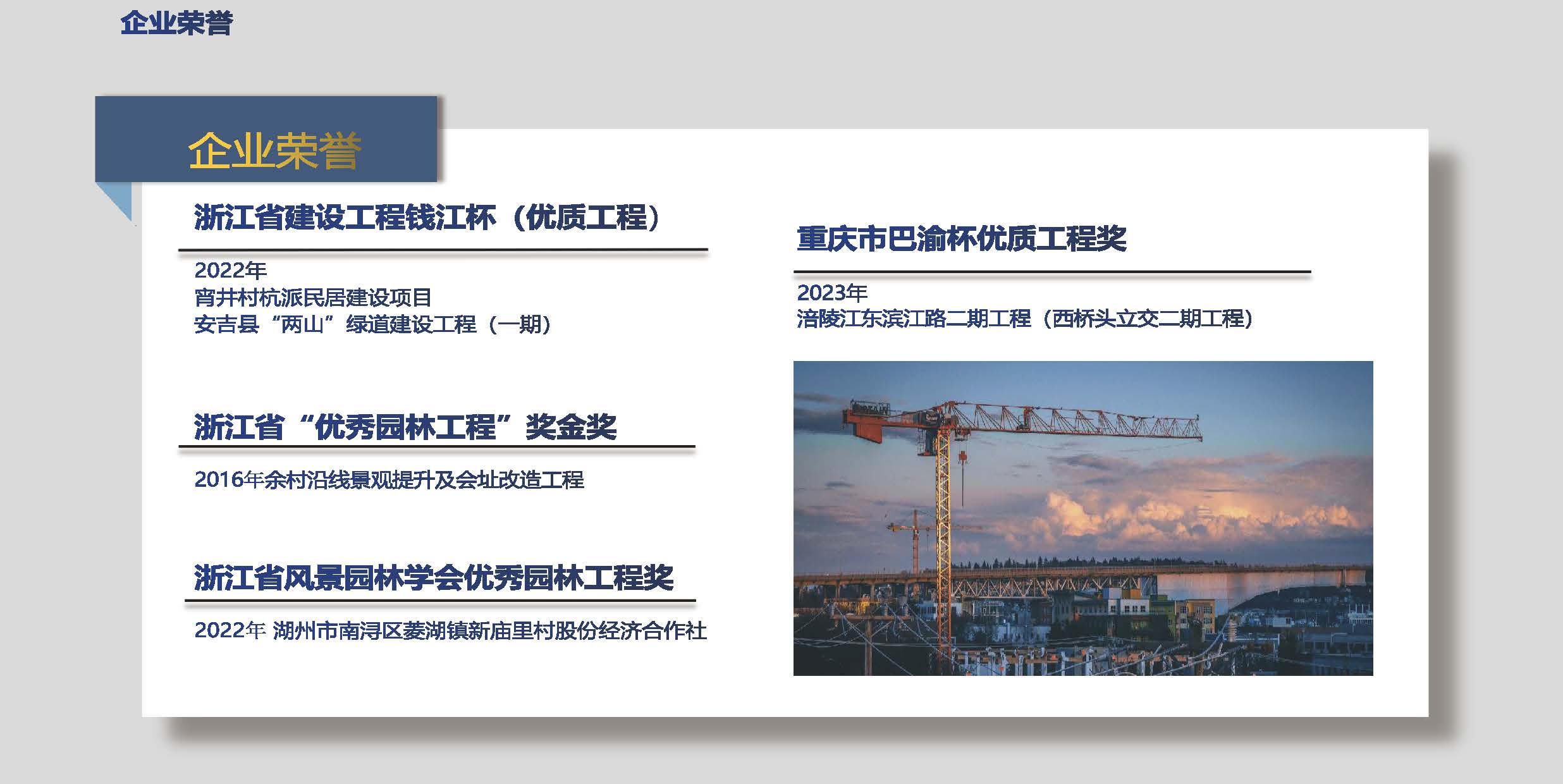 企业荣誉

企业荣誉

浙江省建设工程钱江杯（优质工程）

2022年
宵井村杭派民居建设项目
安吉县“两山”绿道建设工程（一期）

浙江省“优秀园林工程”奖金奖

2016年余村沿线景观提升及会址改造工程

浙江省风景园林学会优秀园林工程奖

2022年 湖州市南浔区菱湖镇新庙里村股份经济合作社

重庆市巴渝杯优质工程奖

2023年
涪陵江东滨江路二期工程（西桥头立交二期工程）